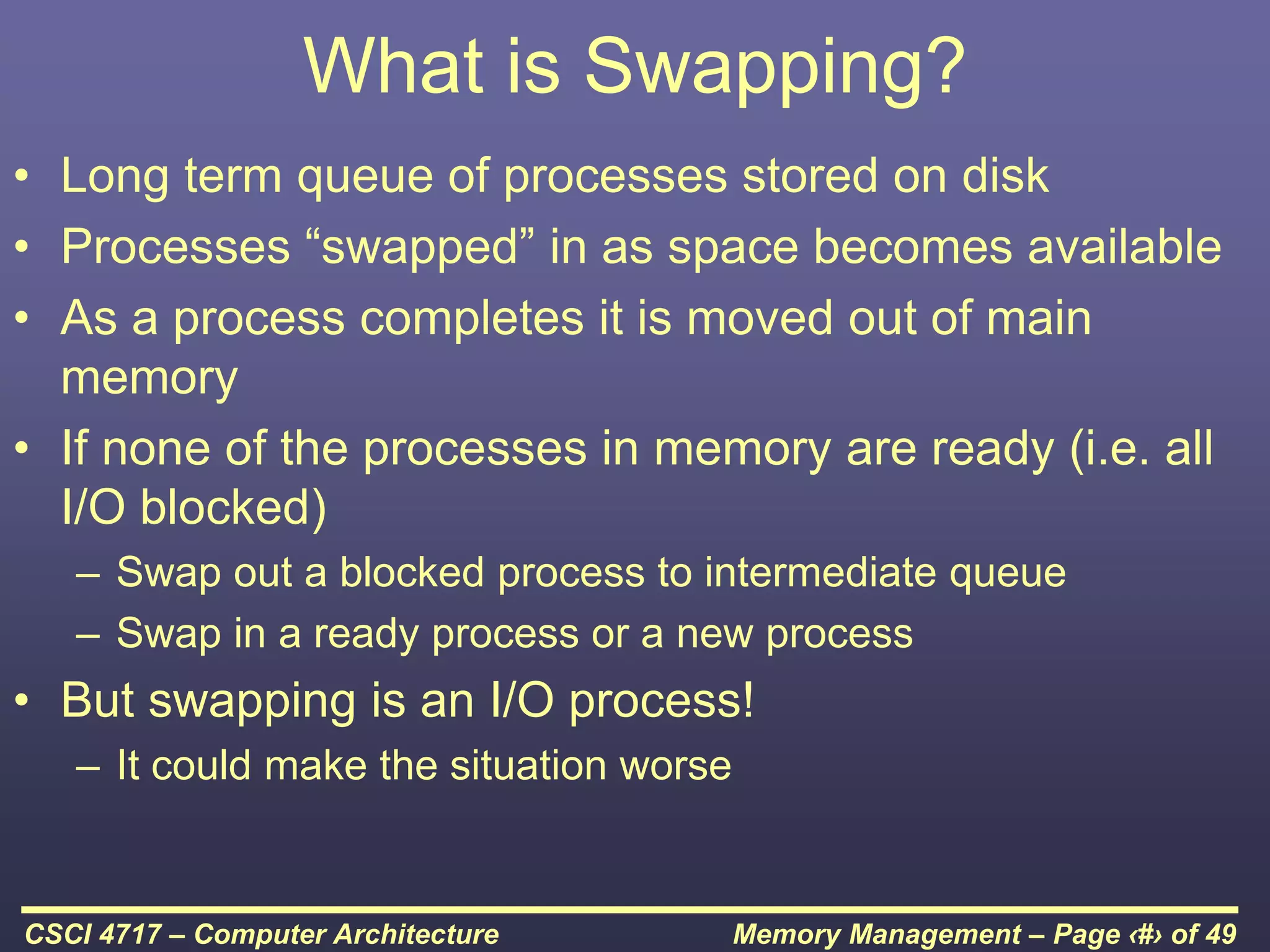 What is Swapping?

• Long term queue of processes stored on disk
• Processes “swapped” in as space becomes available
• As a process completes it is moved out of main memory
• If none of the processes in memory are ready (i.e. all I/O blocked)
– Swap out a blocked process to intermediate queue
– Swap in a ready process or a new process
• But swapping is an I/O process!
– It could make the situation worse

CSCI 4717 – Computer Architecture

Memory Management – Page ‹#› of 49